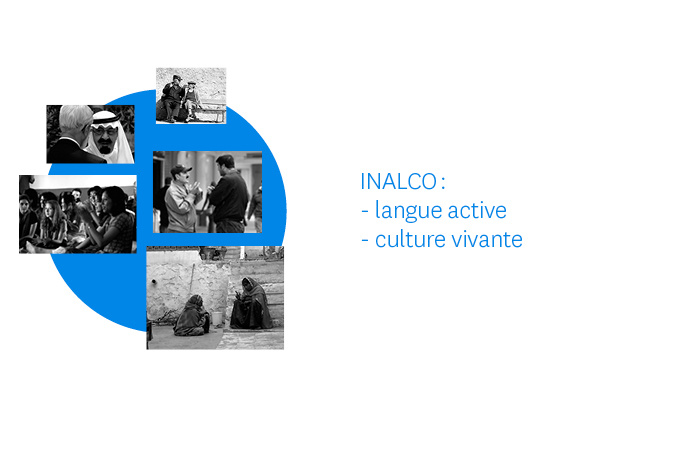 INALCO :
- langue active
- culture vivante